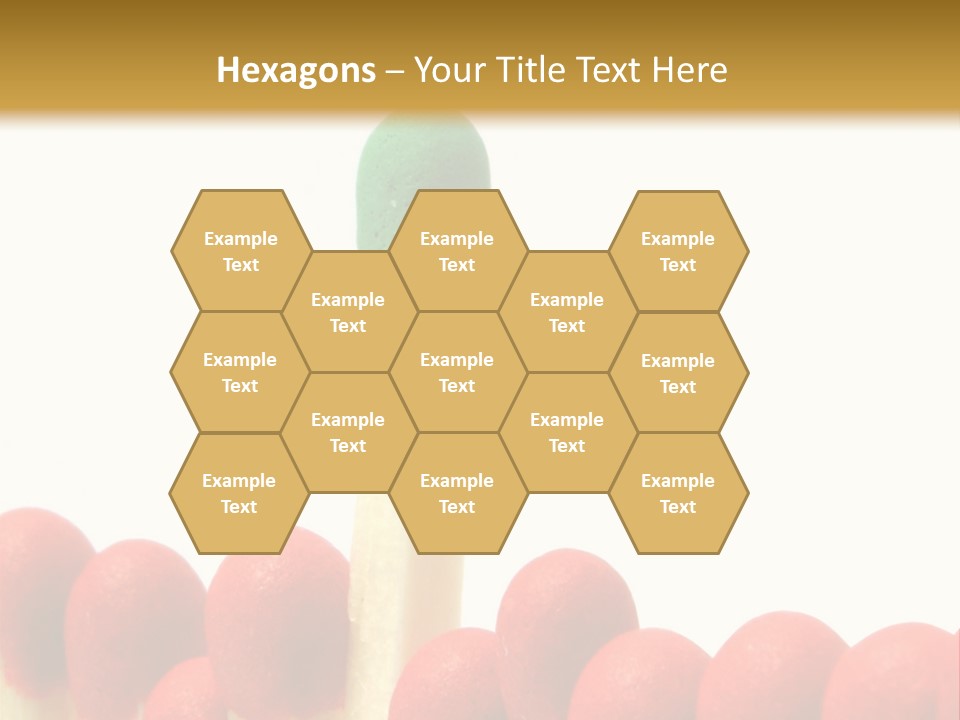 Hexagons – Your Title Text Here

Example Text

Example Text

Example Text

Example Text

Example Text

Example Text

Example Text

Example Text

Example Text

Example Text

Example Text

Example Text

Example Text